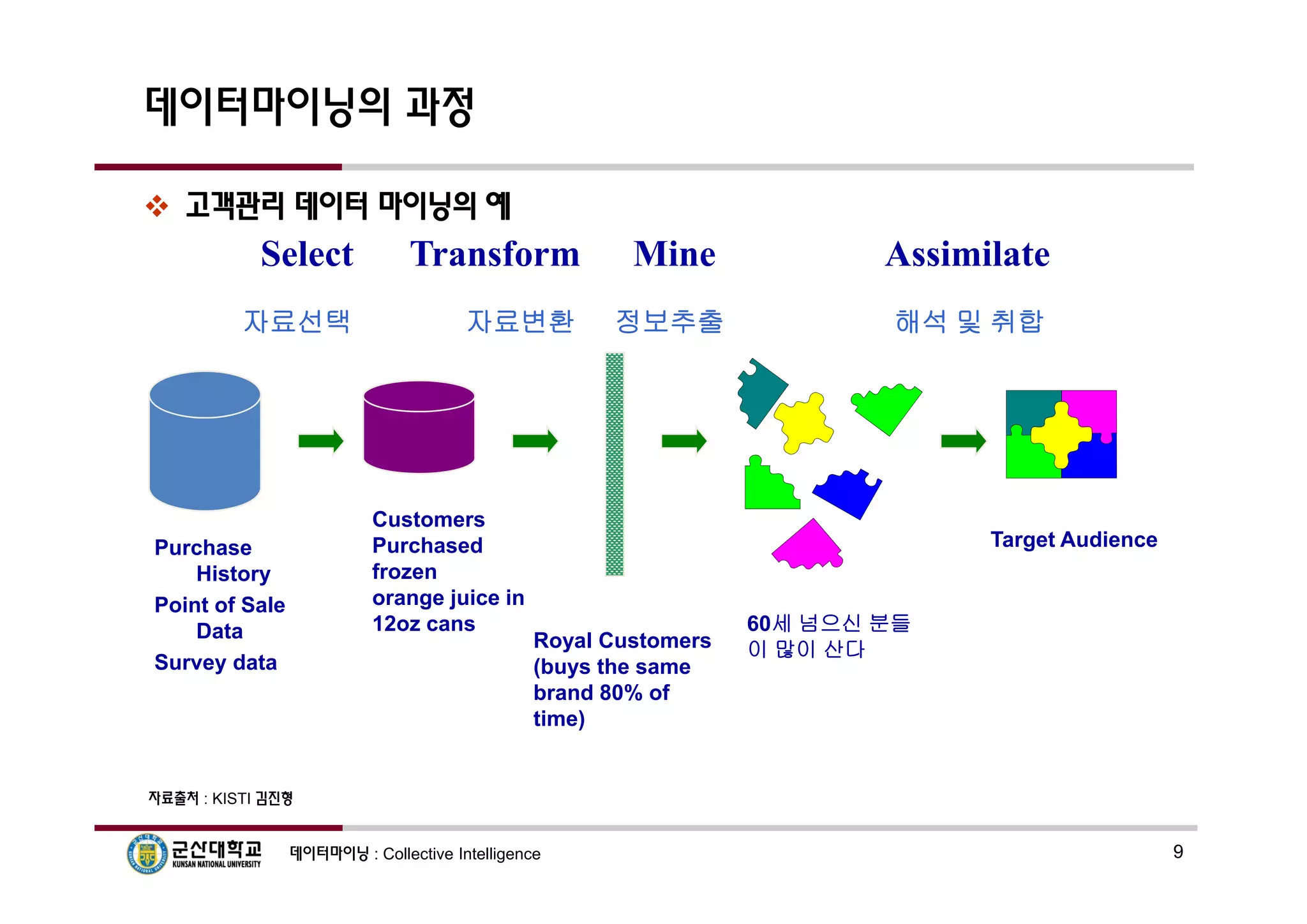 데이터마이닝의 과정

❖ 고객관리 데이터 마이닝의 예

Select Transform Mine Assimilate

자료선택 자료변환 정보추출 해석 및 취합

Purchase History
Point of Sale Data
Survey data

Customers Purchased frozen orange juice in 12oz cans

Royal Customers (buys the same brand 80% of time)

60세 넘으신 분들이 많이 산다

Target Audience

자료출처 : KISTI 김진형

군산대학교 KUNSAN NATIONAL UNIVERSITY

데이터마이닝 : Collective Intelligence

9